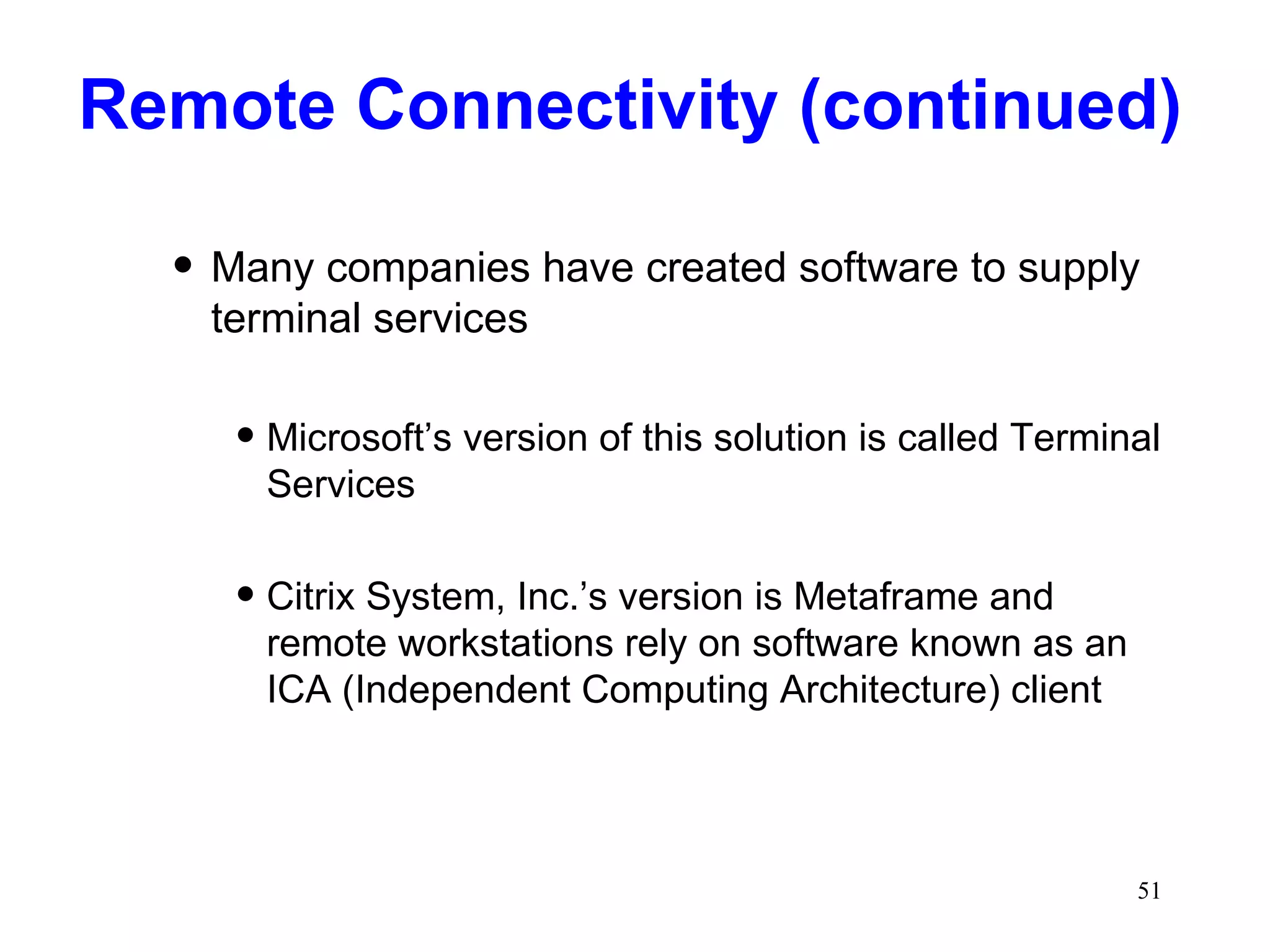 Remote Connectivity (continued)

• Many companies have created software to supply terminal services

• Microsoft’s version of this solution is called Terminal Services

• Citrix System, Inc.’s version is Metaframe and remote workstations rely on software known as an ICA (Independent Computing Architecture) client

51